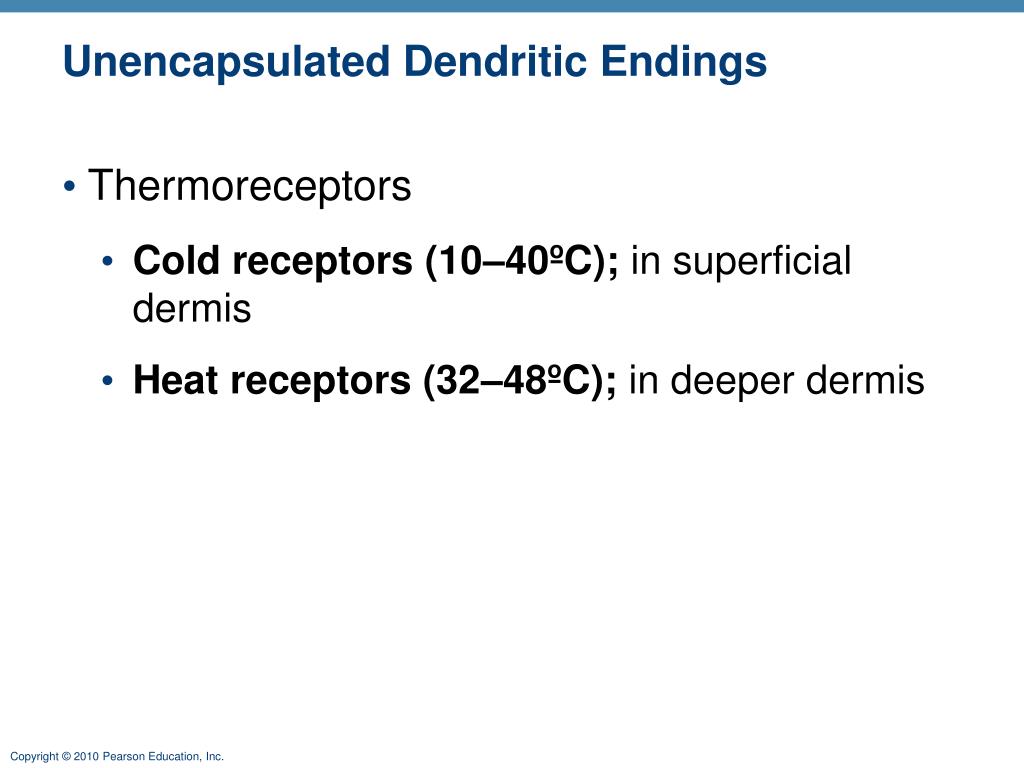 Unencapsulated Dendritic Endings

• Thermoreceptors

• Cold receptors (10–40ºC); in superficial dermis

• Heat receptors (32–48ºC); in deeper dermis

Copyright © 2010 Pearson Education, Inc.